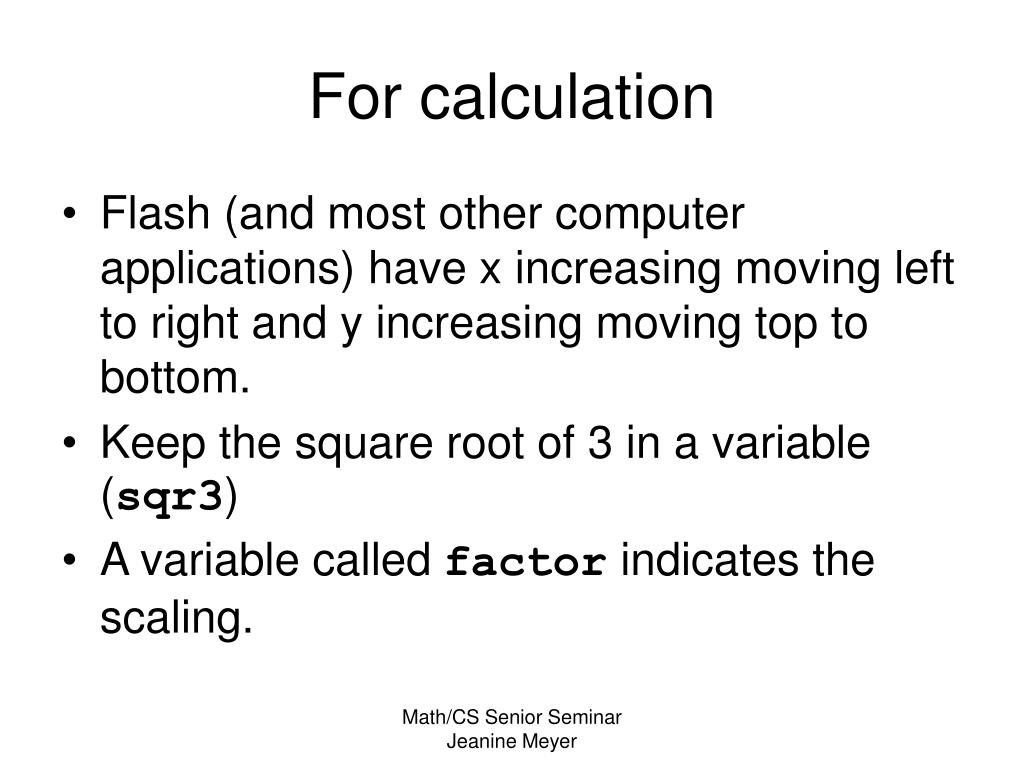 For calculation

• Flash (and most other computer applications) have x increasing moving left to right and y increasing moving top to bottom.
• Keep the square root of 3 in a variable (sqr3)
• A variable called factor indicates the scaling.

Math/CS Senior Seminar
Jeanine Meyer